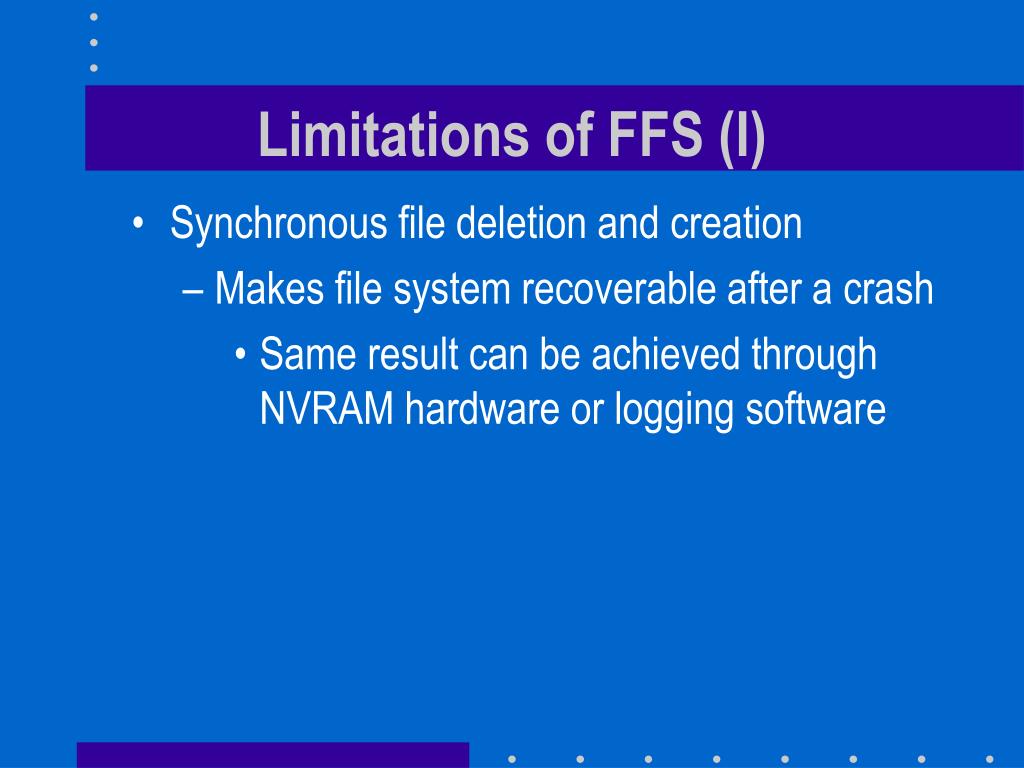 Limitations of FFS (I)

• Synchronous file deletion and creation

– Makes file system recoverable after a crash

• Same result can be achieved through NVRAM hardware or logging software